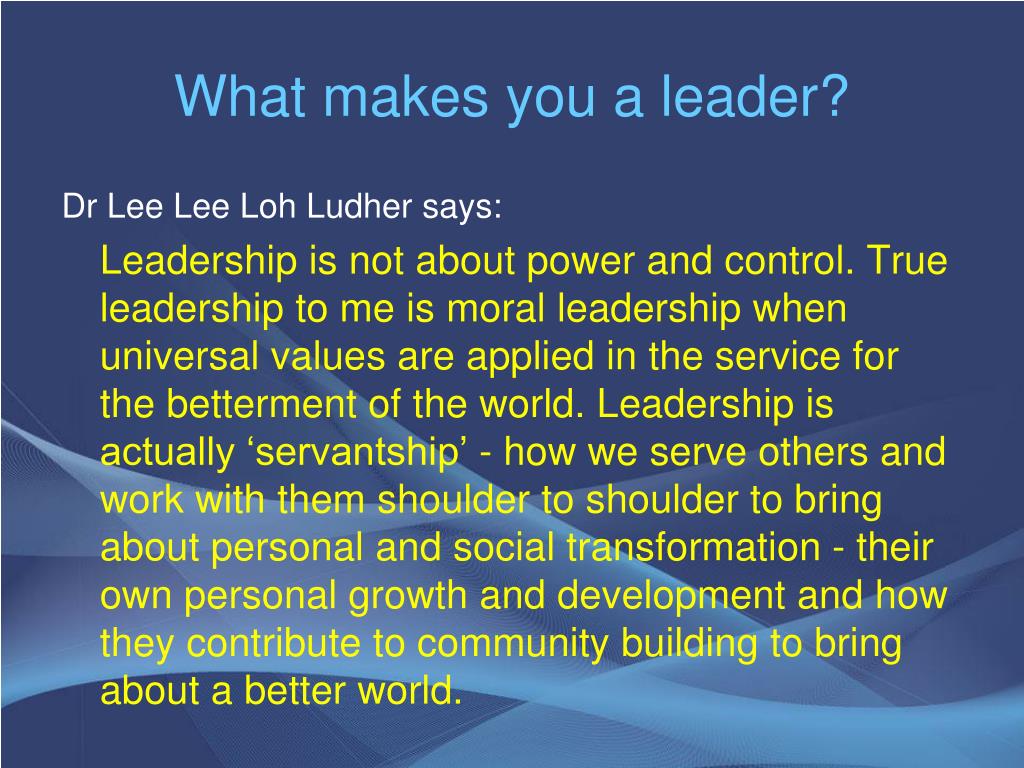 What makes you a leader?

Dr Lee Lee Loh Ludher says:

Leadership is not about power and control. True leadership to me is moral leadership when universal values are applied in the service for the betterment of the world. Leadership is actually ‘servantship’ - how we serve others and work with them shoulder to shoulder to bring about personal and social transformation - their own personal growth and development and how they contribute to community building to bring about a better world.